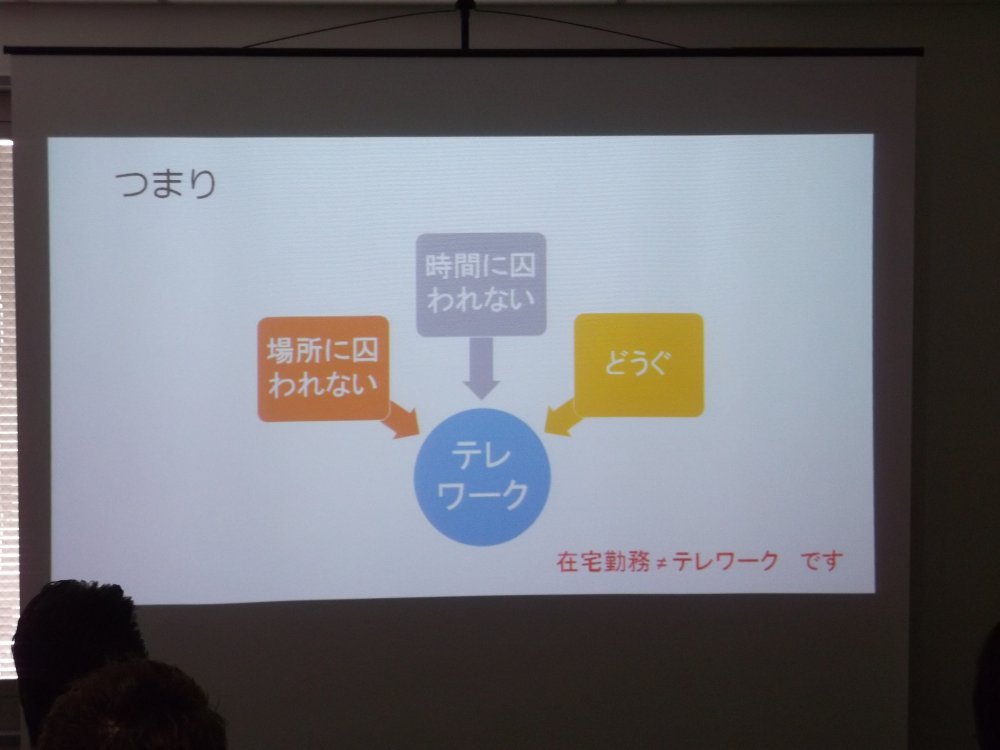 つまり

時間に囚われない

場所に囚われない

どうぐ

テレワーク

在宅勤務≠テレワーク　です